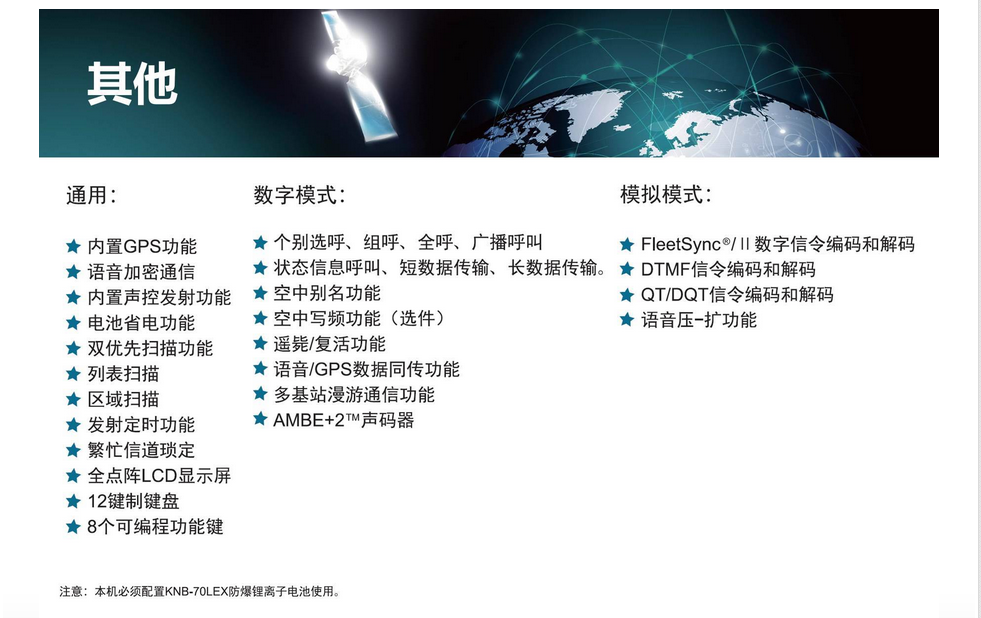 其他

通用：

★ 内置GPS功能
★ 语音加密通信
★ 内置声控发射功能
★ 电池省电功能
★ 双优先扫描功能
★ 列表扫描
★ 区域扫描
★ 发射定时功能
★ 繁忙信道琐定
★ 全点阵LCD显示屏
★ 12键制键盘
★ 8个可编程功能键

数字模式：

★ 个别选呼、组呼、全呼、广播呼叫
★ 状态信息呼叫、短数据传输、长数据传输。
★ 空中别名功能
★ 空中写频功能（选件）
★ 遥毙/复活功能
★ 语音/GPS数据同传功能
★ 多基站漫游通信功能
★ AMBE+2™声码器

模拟模式：

★ FleetSync®/II 数字信令编码和解码
★ DTMF信令编码和解码
★ QT/DQT信令编码和解码
★ 语音压-扩功能

注意：本机必须配置KNB-70LEX防爆锂离子电池使用。